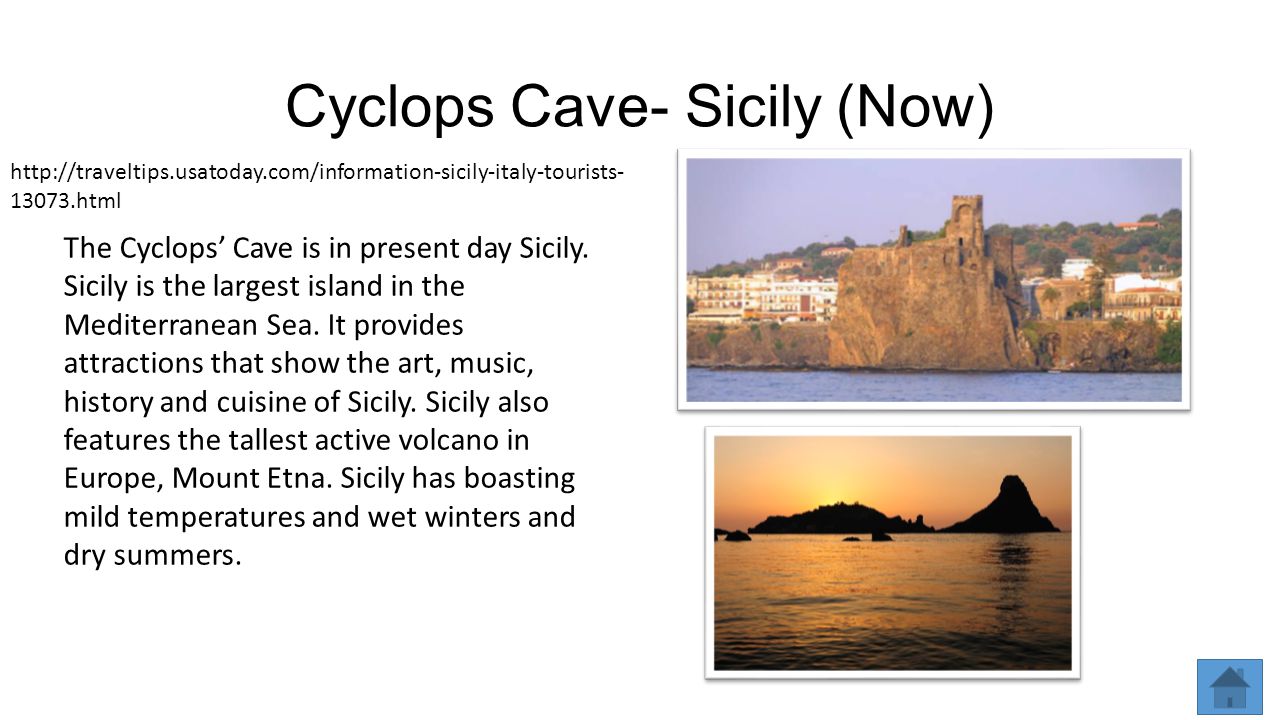 Cyclops Cave- Sicily (Now)

http://traveltips.usatoday.com/information-sicily-italy-tourists-13073.html

The Cyclops' Cave is in present day Sicily. Sicily is the largest island in the Mediterranean Sea. It provides attractions that show the art, music, history and cuisine of Sicily. Sicily also features the tallest active volcano in Europe, Mount Etna. Sicily has boasting mild temperatures and wet winters and dry summers.